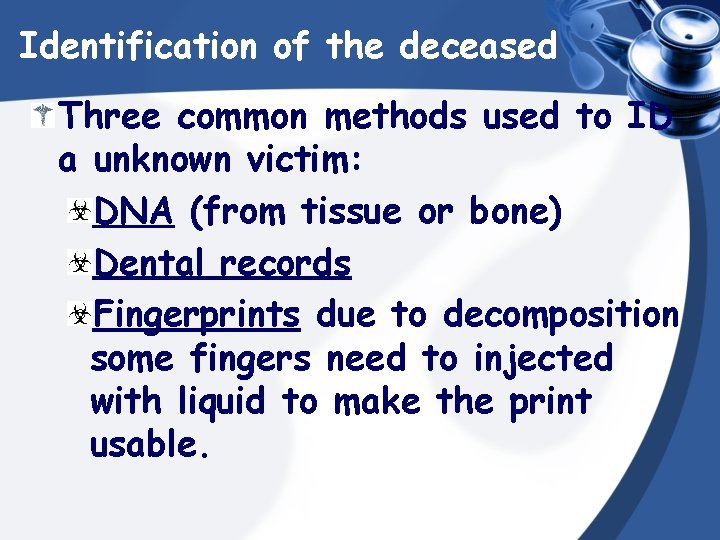 Identification of the deceased

Three common methods used to ID a unknown victim:

DNA (from tissue or bone)

Dental records

Fingerprints due to decomposition some fingers need to injected with liquid to make the print usable.